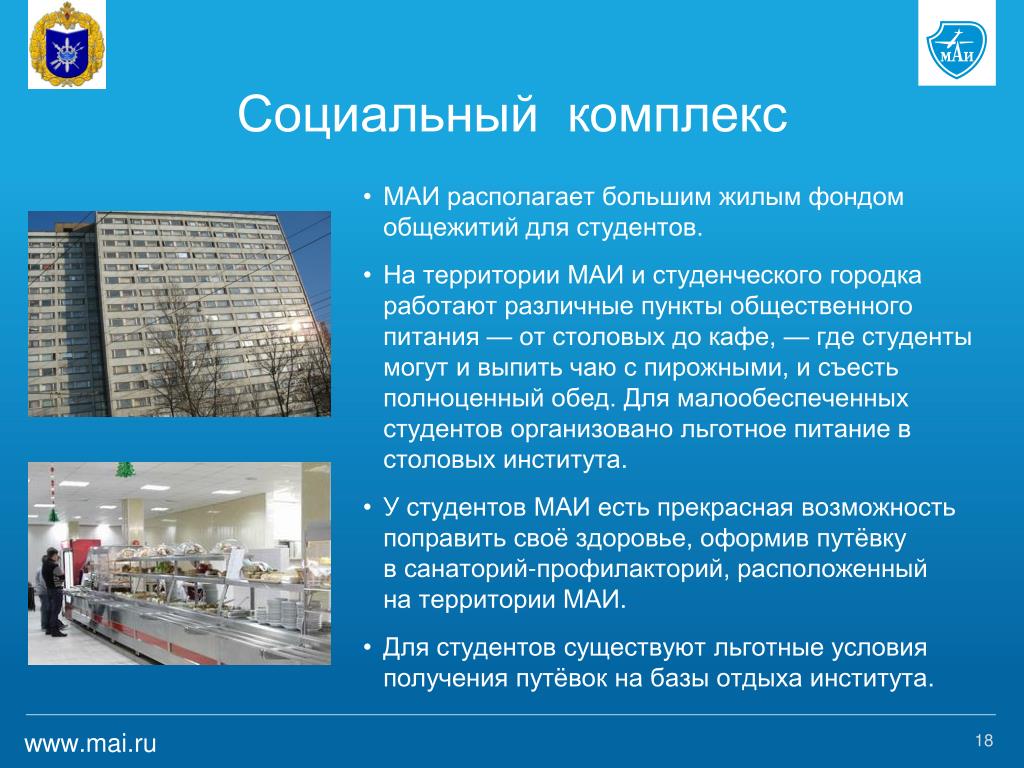 МАИ

Социальный комплекс

• МАИ располагает большим жилым фондом общежитий для студентов.

• На территории МАИ и студенческого городка работают различные пункты общественного питания — от столовых до кафе, — где студенты могут и выпить чаю с пирожными, и съесть полноценный обед. Для малообеспеченных студентов организовано льготное питание в столовых института.

• У студентов МАИ есть прекрасная возможность поправить своё здоровье, оформив путёвку в санаторий-профилакторий, расположенный на территории МАИ.

• Для студентов существуют льготные условия получения путёвок на базы отдыха института.

www.mai.ru

18